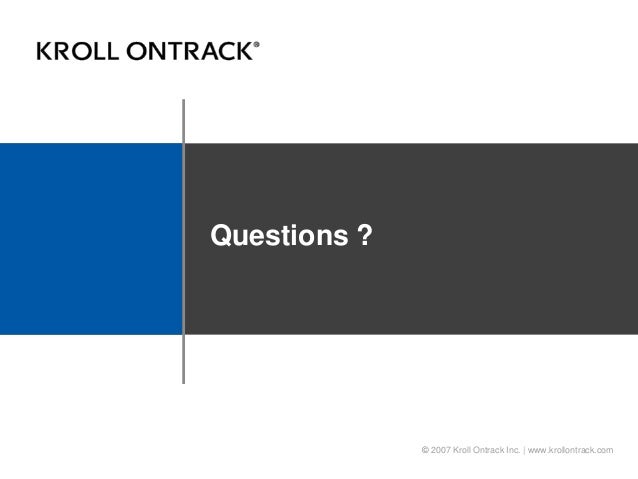 KROLL ONTRACK®

Questions ?

© 2007 Kroll Ontrack Inc. | www.krollontrack.com